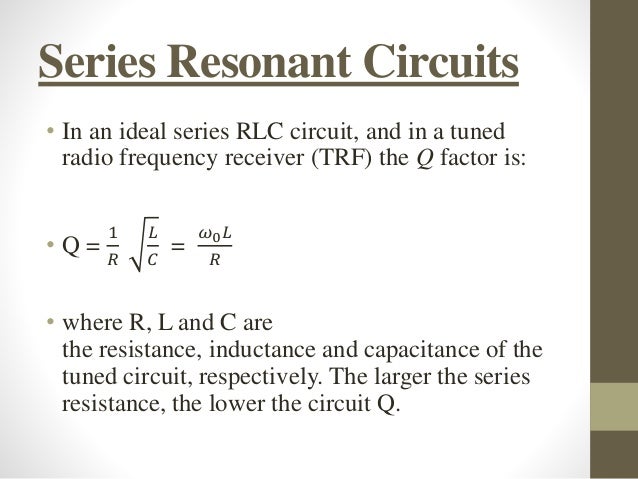 Series Resonant Circuits

• In an ideal series RLC circuit, and in a tuned radio frequency receiver (TRF) the $Q$ factor is:

• $Q = \frac{1}{R}\sqrt{\frac{L}{C}} = \frac{\omega_0 L}{R}$

• where R, L and C are the resistance, inductance and capacitance of the tuned circuit, respectively. The larger the series resistance, the lower the circuit Q.